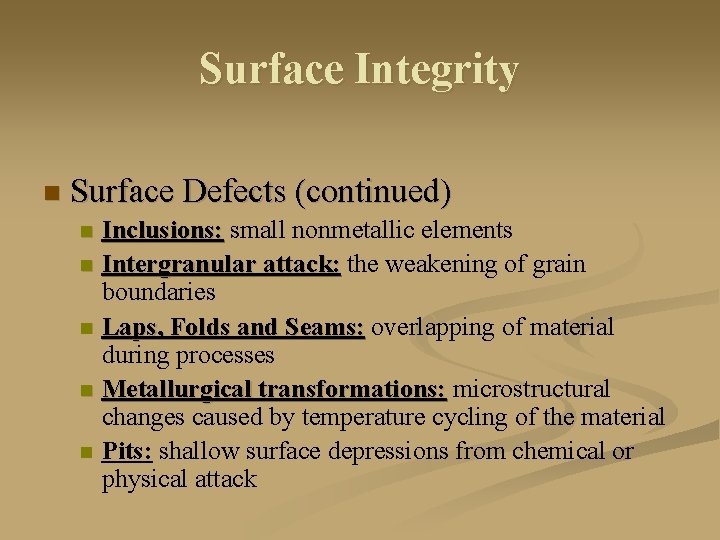 Surface Integrity

Surface Defects (continued)

Inclusions: small nonmetallic elements

Intergranular attack: the weakening of grain boundaries

Laps, Folds and Seams: overlapping of material during processes

Metallurgical transformations: microstructural changes caused by temperature cycling of the material

Pits: shallow surface depressions from chemical or physical attack